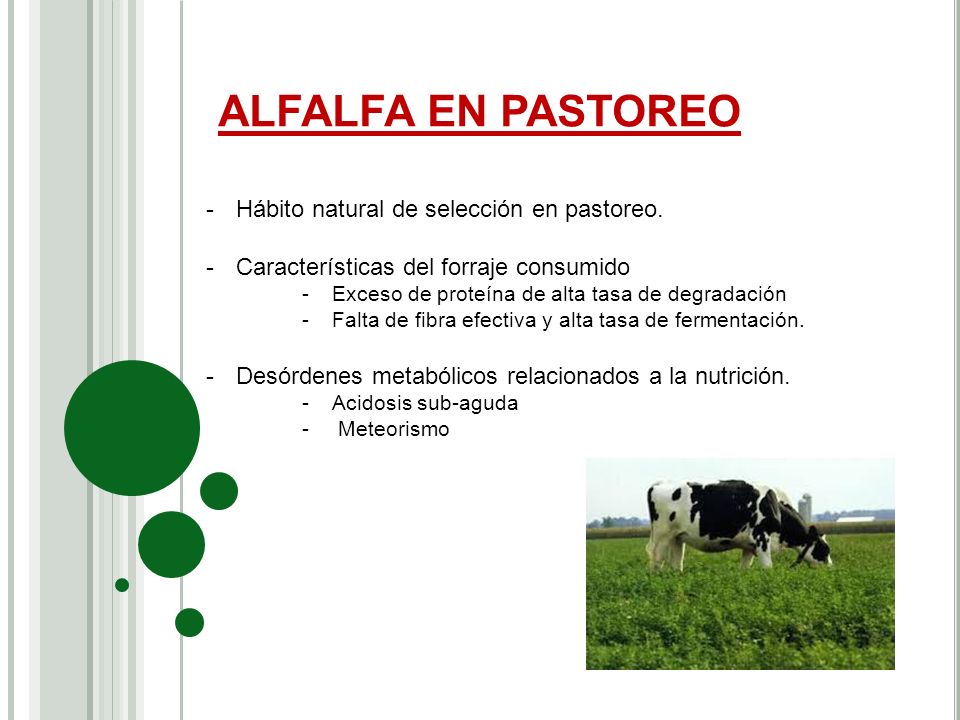 ALFALFA EN PASTOREO

- Hábito natural de selección en pastoreo.

- Características del forraje consumido
  - Exceso de proteína de alta tasa de degradación
  - Falta de fibra efectiva y alta tasa de fermentación.

- Desórdenes metabólicos relacionados a la nutrición.
  - Acidosis sub-aguda
  - Meteorismo